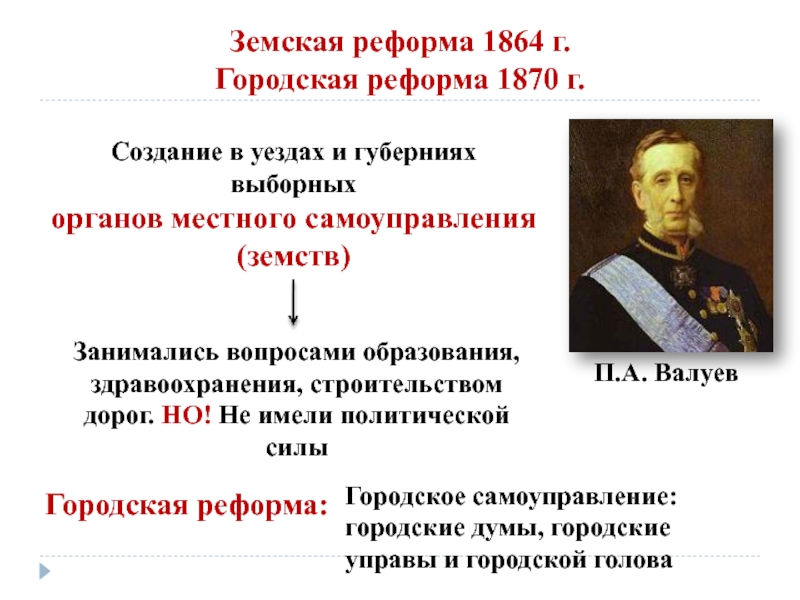 Земская реформа 1864 г.
Городская реформа 1870 г.

Создание в уездах и губерниях выборных
органов местного самоуправления (земств)

Занимались вопросами образования, здравоохранения, строительством дорог. НО! Не имели политической силы

П.А. Валуев

Городская реформа:

Городское самоуправление: городские думы, городские управы и городской голова